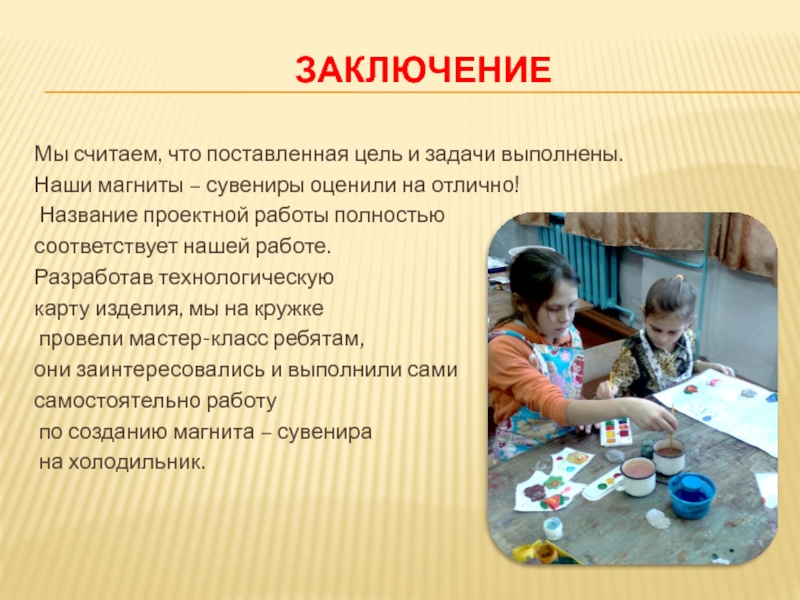 ЗАКЛЮЧЕНИЕ

Мы считаем, что поставленная цель и задачи выполнены.
Наши магниты – сувениры оценили на отлично!
Название проектной работы полностью соответствует нашей работе.
Разработав технологическую карту изделия, мы на кружке провели мастер-класс ребятам, они заинтересовались и выполнили сами самостоятельно работу по созданию магнита – сувенира на холодильник.